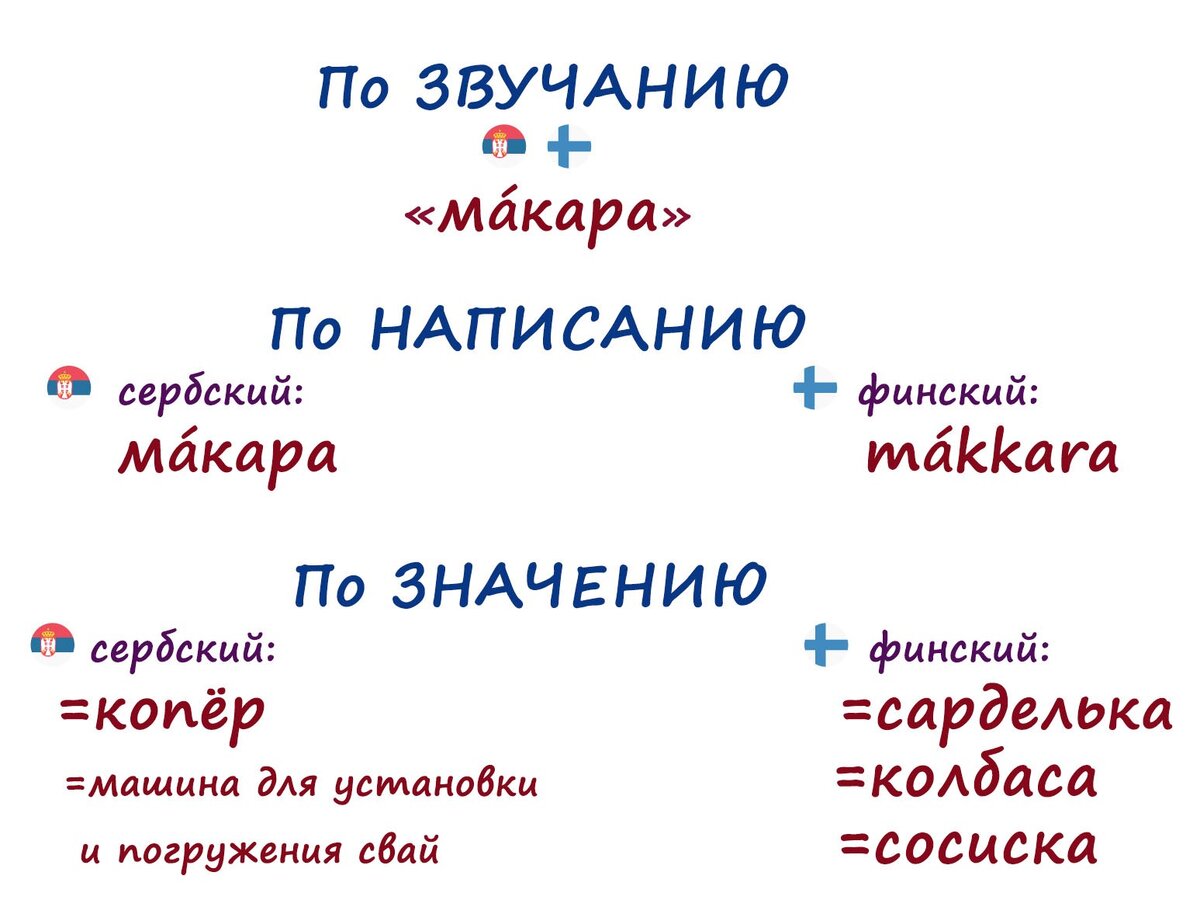 По ЗВУЧАНИЮ

«мáкара»

По НАПИСАНИЮ

сербский:
мáкара

финский:
mákkara

По ЗНАЧЕНИЮ

сербский:
=копёр
=машина для установки и погружения свай

финский:
=сарделька
=колбаса
=сосиска